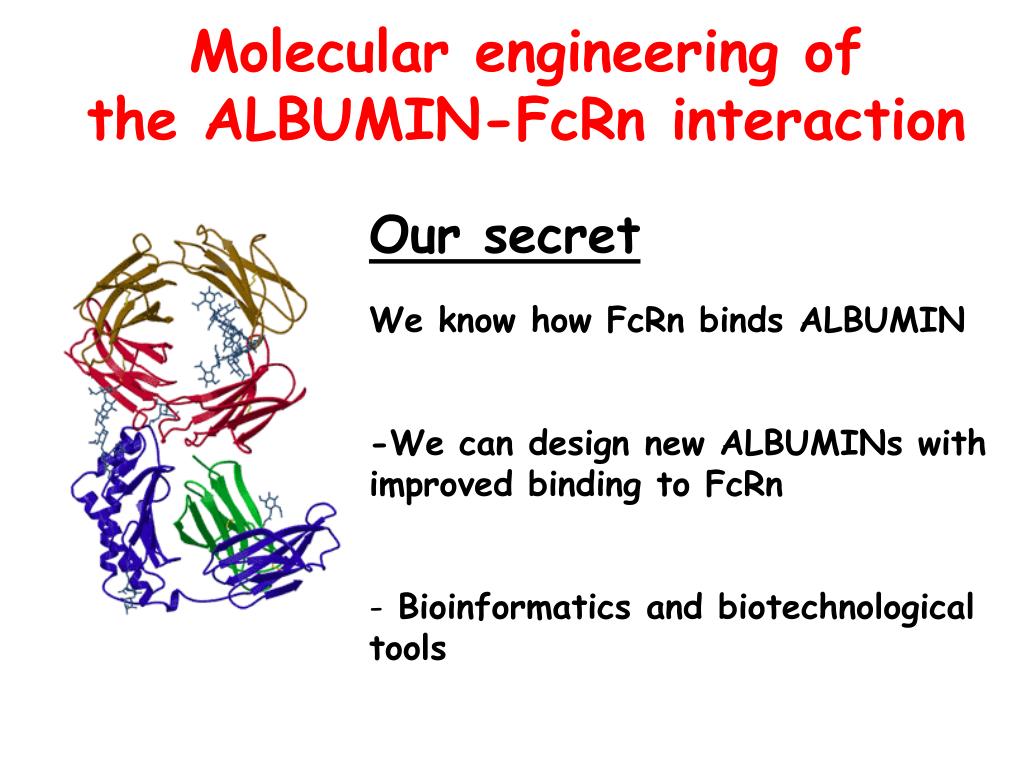 Molecular engineering of
the ALBUMIN-FcRn interaction

Our secret

We know how FcRn binds ALBUMIN

-We can design new ALBUMINs with improved binding to FcRn

- Bioinformatics and biotechnological tools